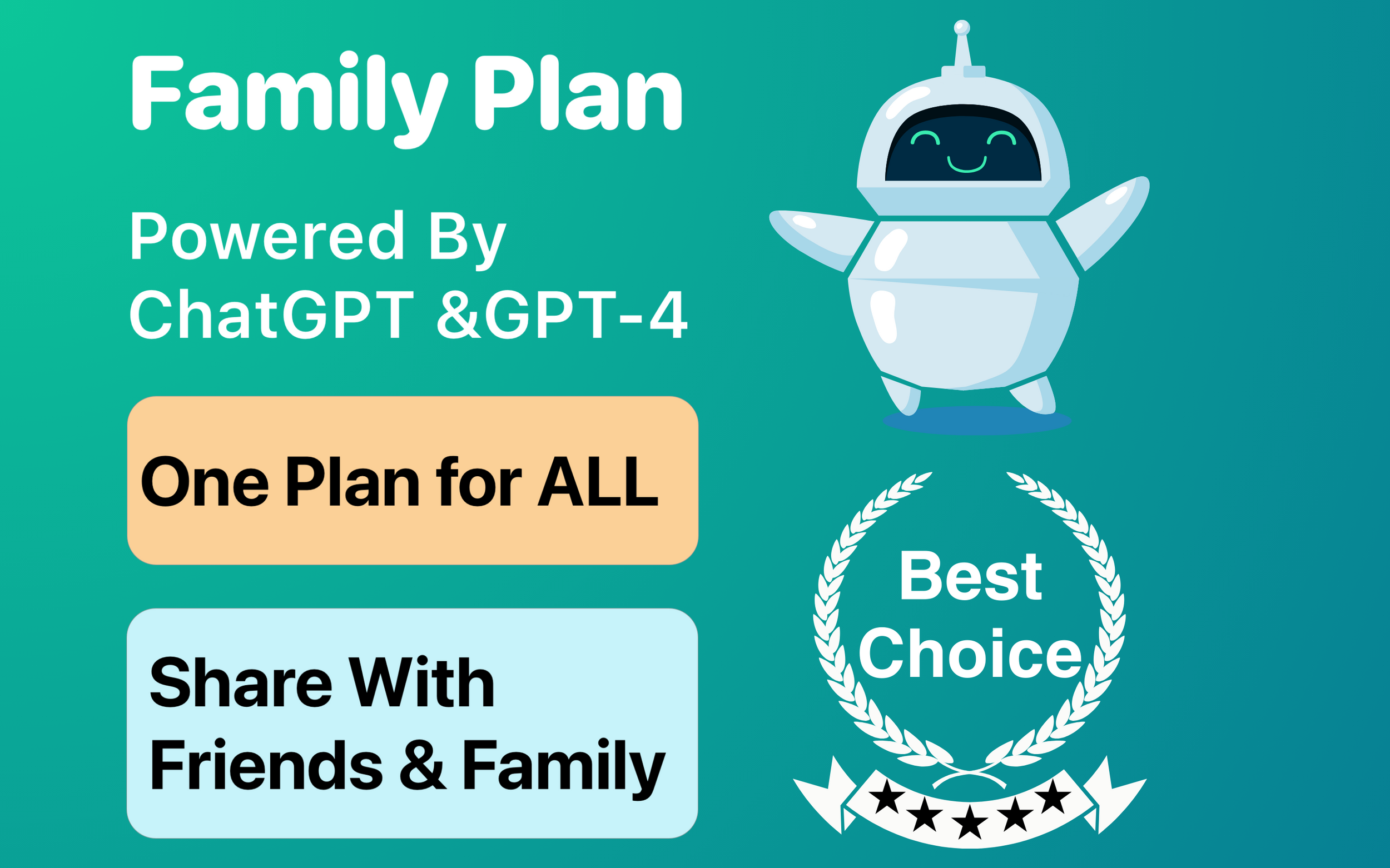 Family Plan

Powered By
ChatGPT &GPT-4

One Plan for ALL

Share With
Friends & Family

Best
Choice

★★★★★